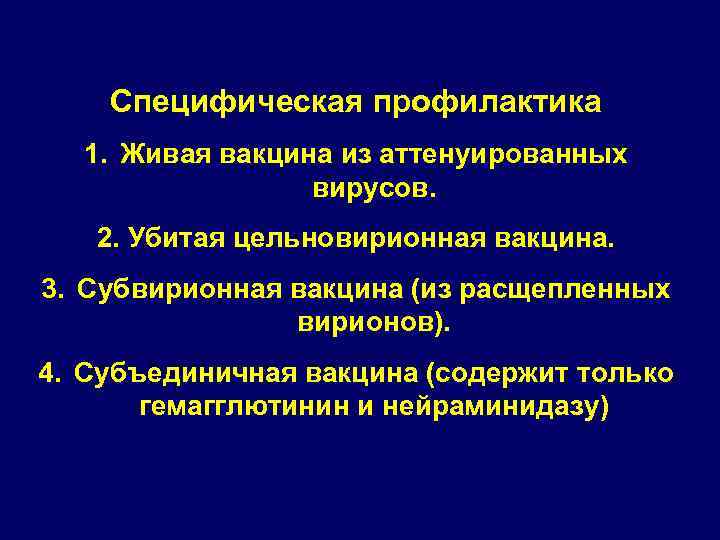 Специфическая профилактика

1. Живая вакцина из аттенуированных вирусов.

2. Убитая цельновирионная вакцина.

3. Субвирионная вакцина (из расщепленных вирионов).

4. Субъединичная вакцина (содержит только гемагглютинин и нейраминидазу)